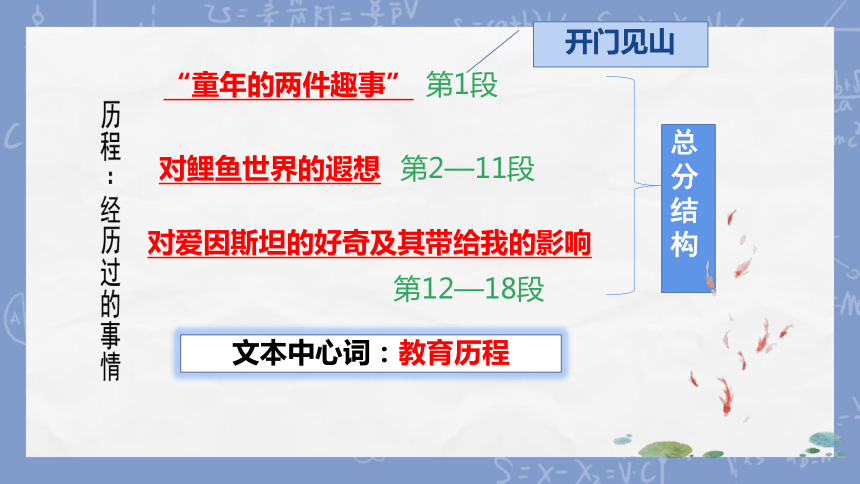 开门见山

历程：经历过的事情

“童年的两件趣事” 第1段

对鲤鱼世界的遐想 第2—11段

对爱因斯坦的好奇及其带给我的影响 第12—18段

总分结构

文本中心词：教育历程